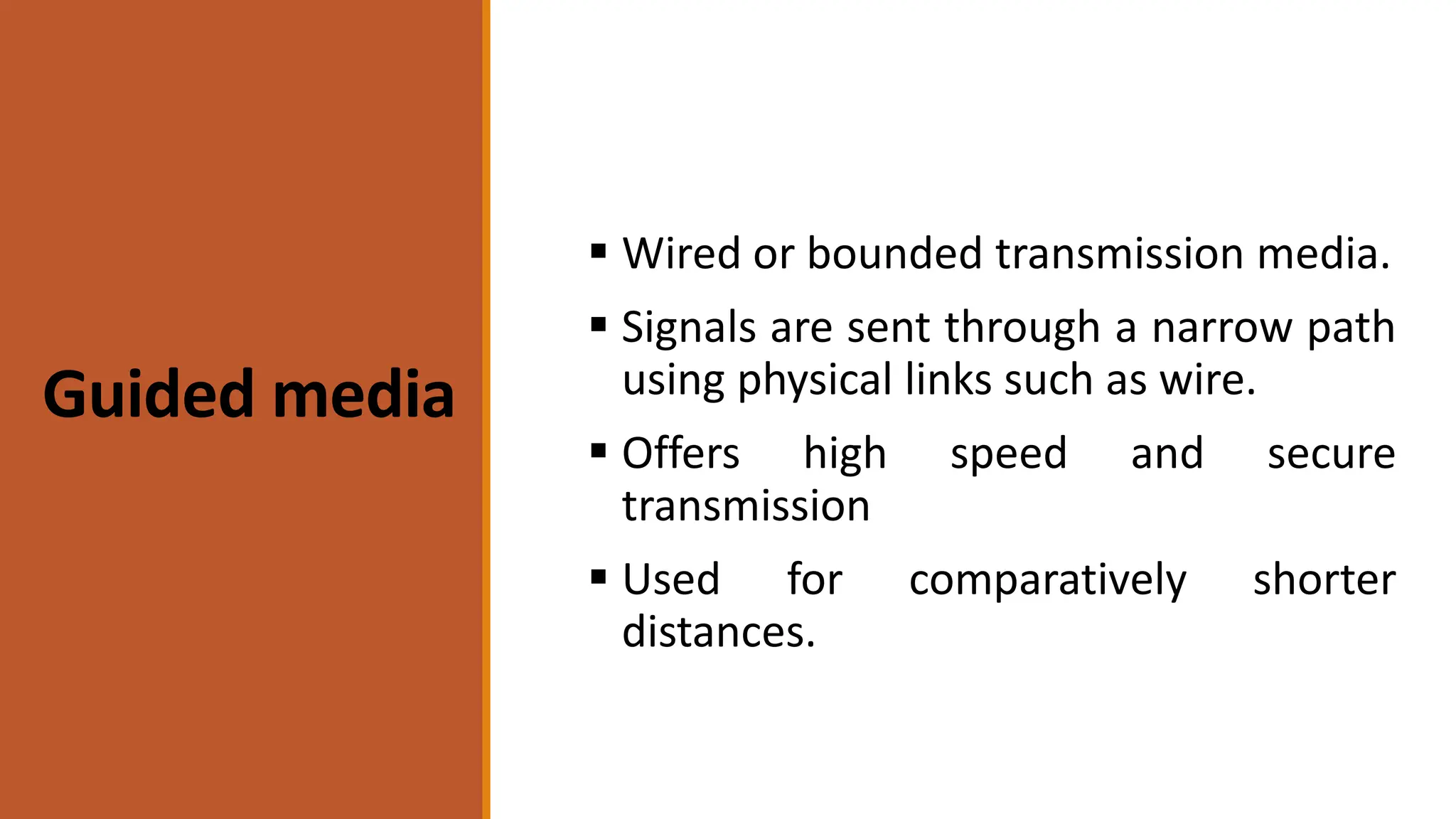 Guided media

▪ Wired or bounded transmission media.

▪ Signals are sent through a narrow path using physical links such as wire.

▪ Offers high speed and secure transmission

▪ Used for comparatively shorter distances.